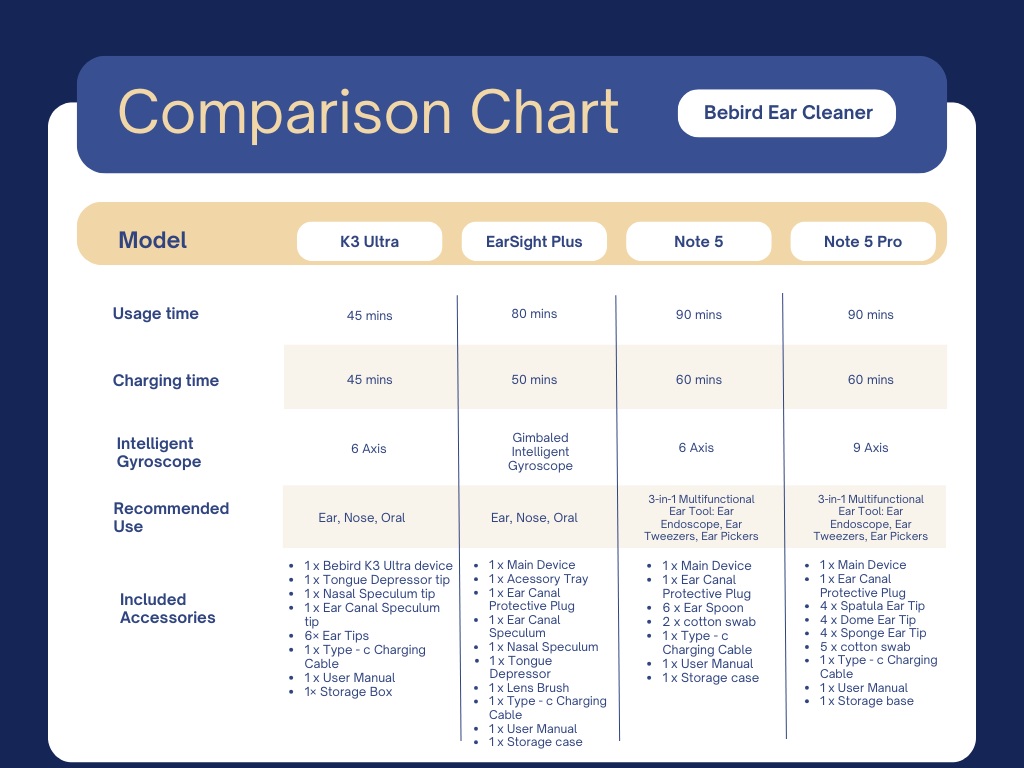 Comparison Chart

Bebird Ear Cleaner

| Model | K3 Ultra | EarSight Plus | Note 5 | Note 5 Pro |
|---|---|---|---|---|
| Usage time | 45 mins | 80 mins | 90 mins | 90 mins |
| Charging time | 45 mins | 50 mins | 60 mins | 60 mins |
| Intelligent Gyroscope | 6 Axis | Gimbaled Intelligent Gyroscope | 6 Axis | 9 Axis |
| Recommended Use | Ear, Nose, Oral | Ear, Nose, Oral | 3-in-1 Multifunctional Ear Tool: Ear Endoscope, Ear Tweezers, Ear Pickers | 3-in-1 Multifunctional Ear Tool: Ear Endoscope, Ear Tweezers, Ear Pickers |
| Included Accessories | • 1 x Bebird K3 Ultra device • 1 x Tongue Depressor tip • 1 x Nasal Speculum tip • 1 x Ear Canal Speculum tip • 6× Ear Tips • 1 x Type - c Charging Cable • 1 x User Manual • 1× Storage Box | • 1 x Main Device • 1 x Acessory Tray • 1 x Ear Canal Protective Plug • 1 x Ear Canal Speculum • 1 x Nasal Speculum • 1 x Tongue Depressor • 1 x Lens Brush • 1 x Type - c Charging Cable • 1 x User Manual • 1 x Storage case | • 1 x Main Device • 1 x Ear Canal Protective Plug • 6 x Ear Spoon • 2 x cotton swab • 1 x Type - c Charging Cable • 1 x User Manual • 1 x Storage case | • 1 x Main Device • 1 x Ear Canal Protective Plug • 4 x Spatula Ear Tip • 4 x Dome Ear Tip • 4 x Sponge Ear Tip • 5 x cotton swab • 1 x Type - c Charging Cable • 1 x User Manual • 1 x Storage base |